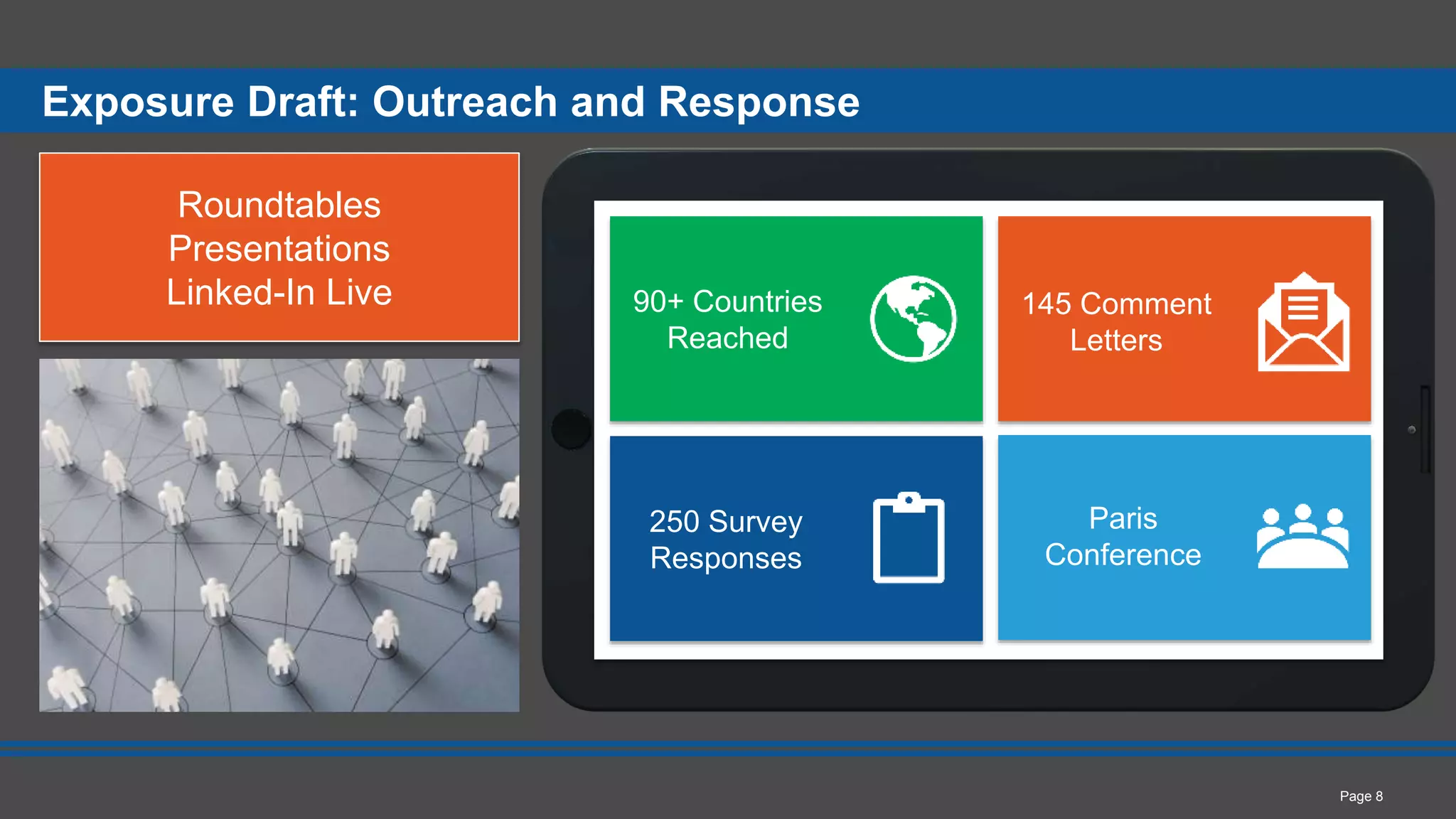 Exposure Draft: Outreach and Response

Roundtables
Presentations
Linked-In Live

90+ Countries Reached

145 Comment Letters

250 Survey Responses

Paris Conference

Page 8